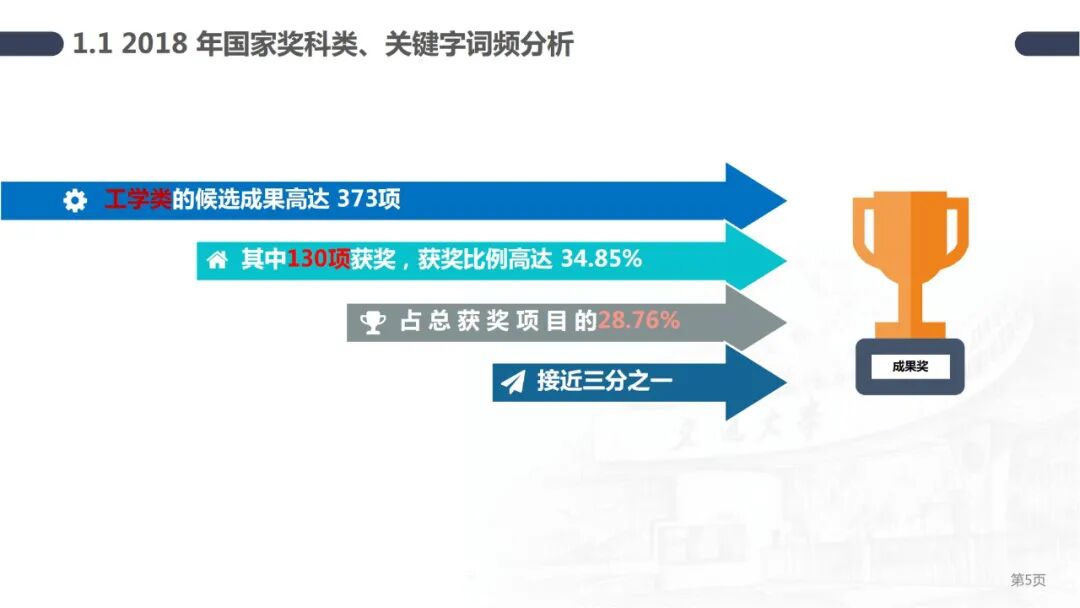 1.1 2018 年国家奖科类、关键字词频分析

工学类的候选成果高达 373项

其中130项获奖，获奖比例高达 34.85%

占总获奖项目的28.76%

接近三分之一

成果奖

第5页